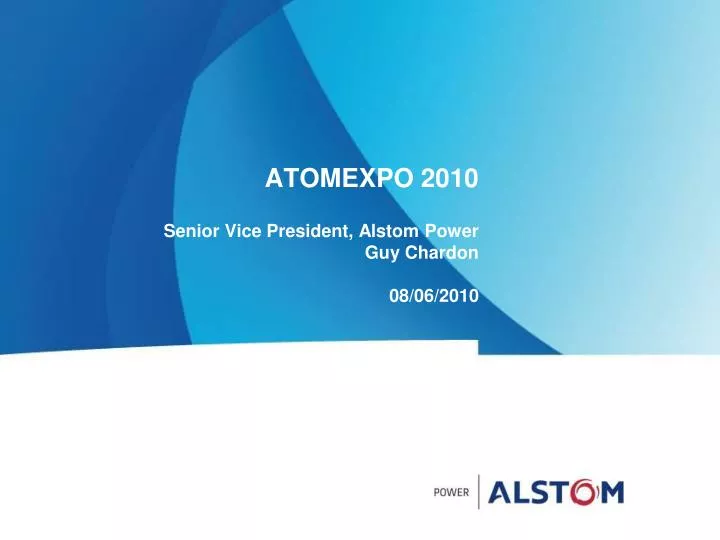 ATOMEXPO 2010

Senior Vice President, Alstom Power
Guy Chardon

08/06/2010

POWER ALSTOM